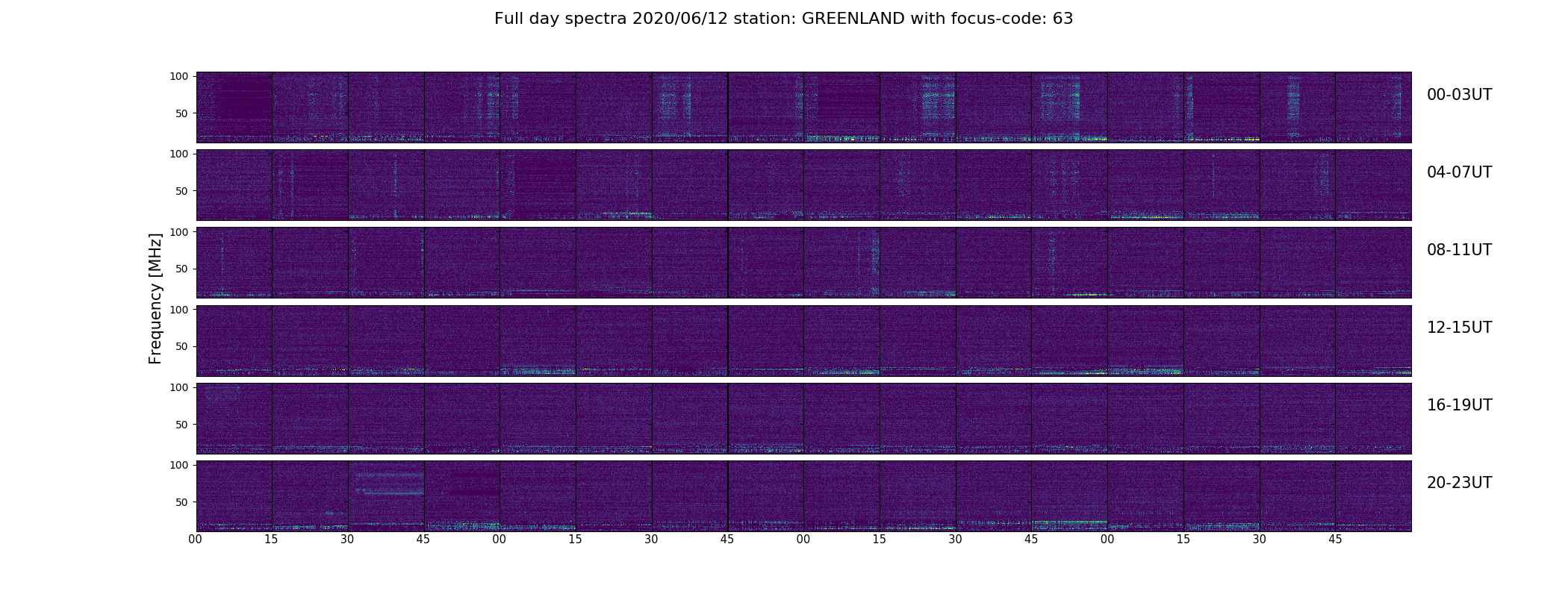 Full day spectra 2020/06/12 station: GREENLAND with focus-code: 63

Frequency [MHz]

100
50
00-03UT

100
50
04-07UT

100
50
08-11UT

100
50
12-15UT

100
50
16-19UT

100
50
20-23UT

00 15 30 45 00 15 30 45 00 15 30 45 00 15 30 45